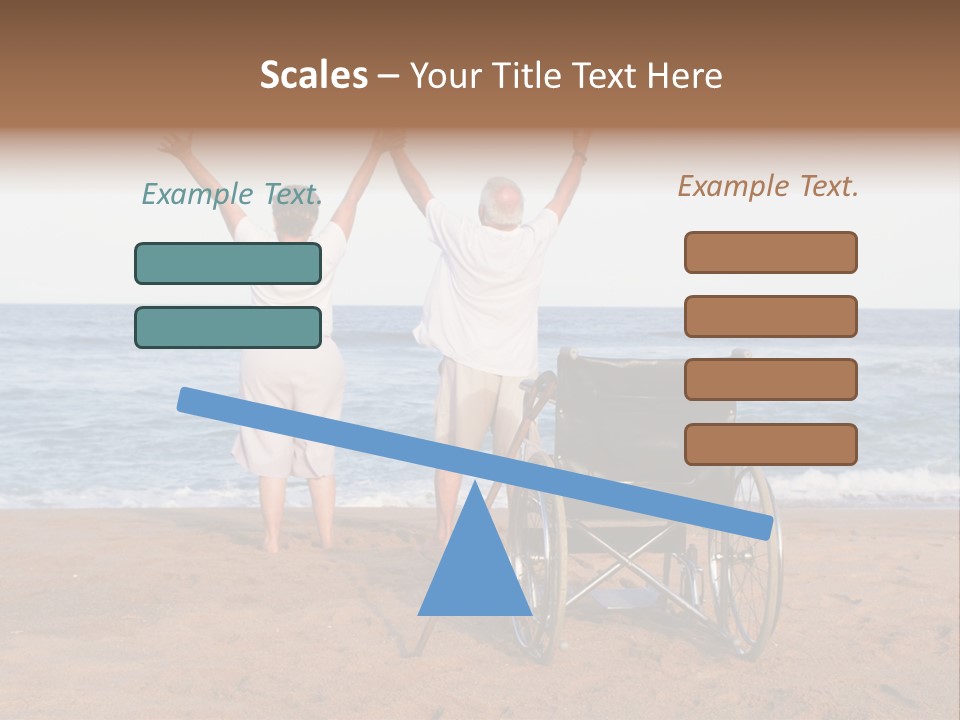 Scales – Your Title Text Here

Example Text.

Example Text.